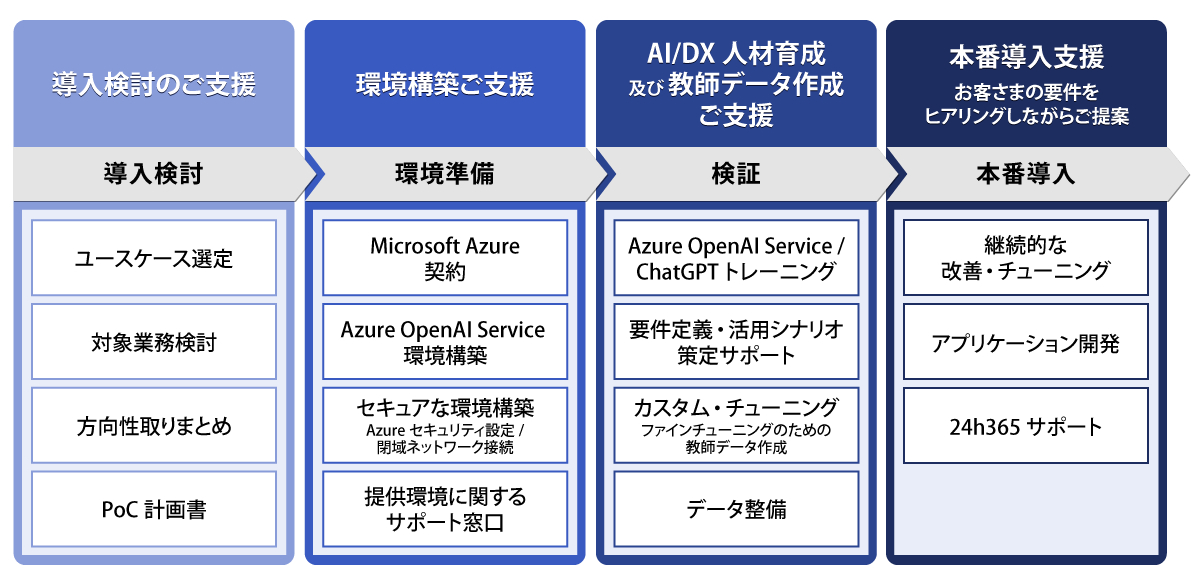 導入検討のご支援

導入検討

ユースケース選定

対象業務検討

方向性取りまとめ

PoC 計画書

環境構築ご支援

環境準備

Microsoft Azure 契約

Azure OpenAI Service 環境構築

セキュアな環境構築
Azure セキュリティ設定 / 閉域ネットワーク接続

提供環境に関する サポート窓口

AI/DX 人材育成 及び 教師データ作成 ご支援

検証

Azure OpenAI Service / ChatGPT トレーニング

要件定義・活用シナリオ 策定サポート

カスタム・チューニング
ファインチューニングのための 教師データ作成

データ整備

本番導入支援
お客さまの要件を ヒアリングしながらご提案

本番導入

継続的な 改善・チューニング

アプリケーション開発

24h365 サポート